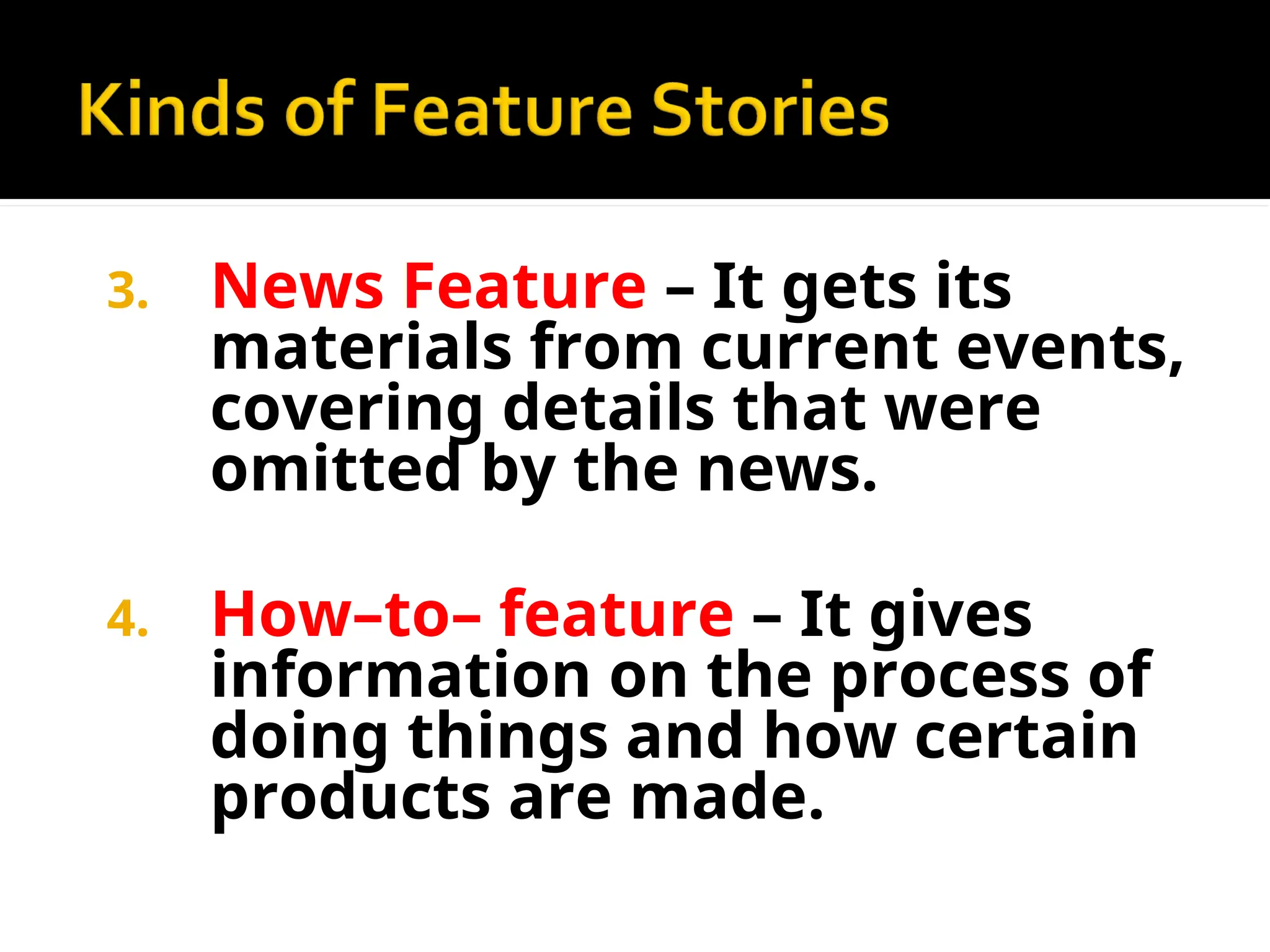 Kinds of Feature Stories

3. News Feature – It gets its materials from current events, covering details that were omitted by the news.

4. How–to– feature – It gives information on the process of doing things and how certain products are made.